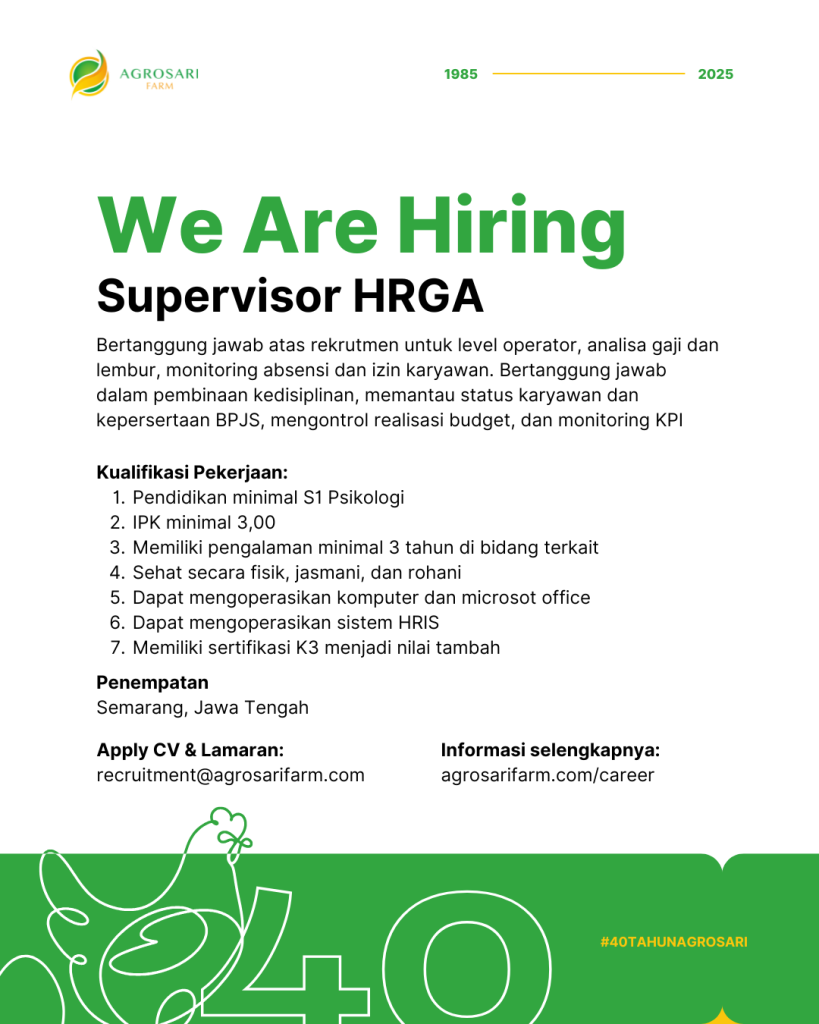 AGROSARI FARM

1985 2025

We Are Hiring
Supervisor HRGA

Bertanggung jawab atas rekrutmen untuk level operator, analisa gaji dan lembur, monitoring absensi dan izin karyawan. Bertanggung jawab dalam pembinaan kedisiplinan, memantau status karyawan dan kepersertaan BPJS, mengontrol realisasi budget, dan monitoring KPI

Kualifikasi Pekerjaan:
1. Pendidikan minimal S1 Psikologi
2. IPK minimal 3,00
3. Memiliki pengalaman minimal 3 tahun di bidang terkait
4. Sehat secara fisik, jasmani, dan rohani
5. Dapat mengoperasikan komputer dan microsot office
6. Dapat mengoperasikan sistem HRIS
7. Memiliki sertifikasi K3 menjadi nilai tambah

Penempatan
Semarang, Jawa Tengah

Apply CV & Lamaran:
recruitment@agrosarifarm.com

Informasi selengkapnya:
agrosarifarm.com/career

40

#40TAHUNAGROSARI